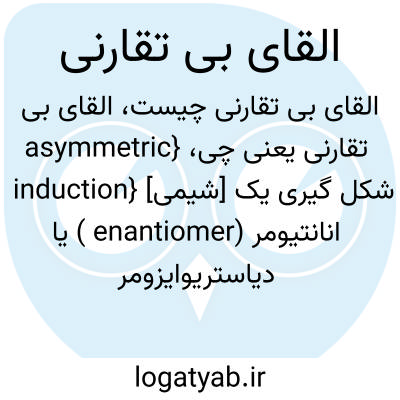 القای بی تقارنی

القای بی تقارنی چیست، القای بی تقارنی یعنی چی، {asymmetric induction} [شیمی] شکل گیری یک انانتیومر (enantiomer ) یا دیاستریوایزومر

logatyab.ir